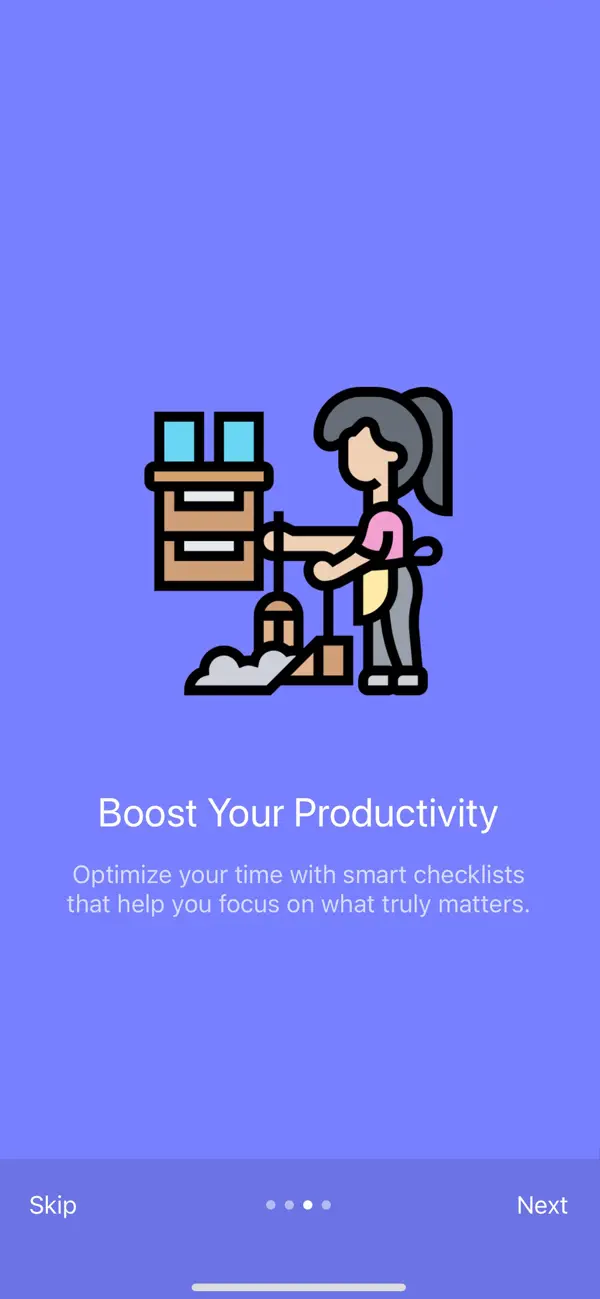 Boost Your Productivity

Optimize your time with smart checklists that help you focus on what truly matters.

Skip

Next